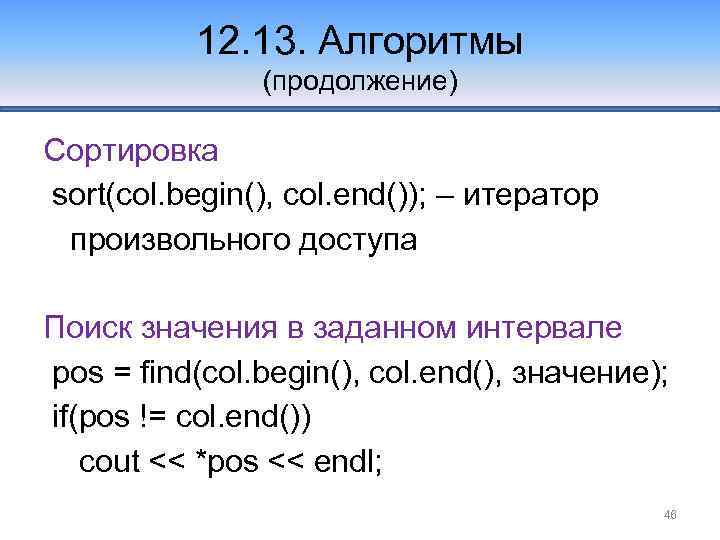 12.13. Алгоритмы
(продолжение)

Сортировка
sort(col.begin(), col.end()); – итератор произвольного доступа

Поиск значения в заданном интервале
pos = find(col.begin(), col.end(), значение);
if(pos != col.end())
cout << *pos << endl;

46